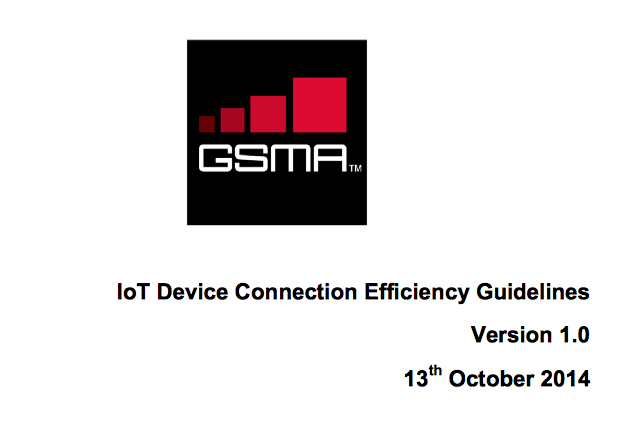 GSMA™

IoT Device Connection Efficiency Guidelines

Version 1.0

13th October 2014